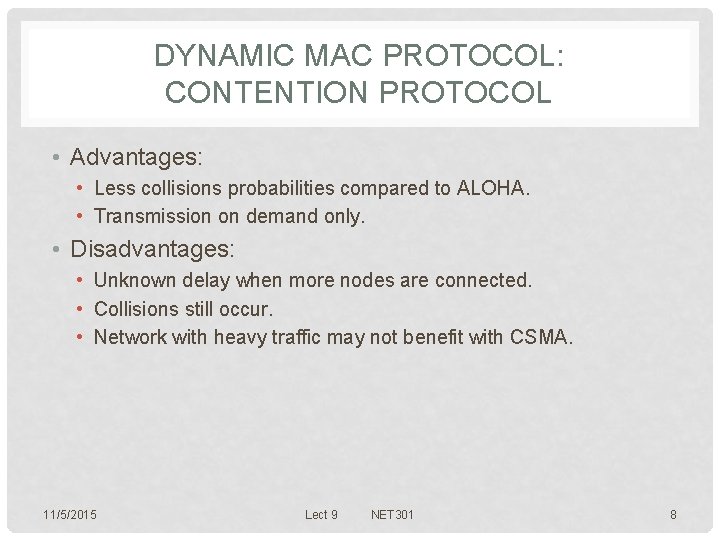 DYNAMIC MAC PROTOCOL: CONTENTION PROTOCOL

• Advantages:
  • Less collisions probabilities compared to ALOHA.
  • Transmission on demand only.
• Disadvantages:
  • Unknown delay when more nodes are connected.
  • Collisions still occur.
  • Network with heavy traffic may not benefit with CSMA.

11/5/2015 Lect 9 NET301 8